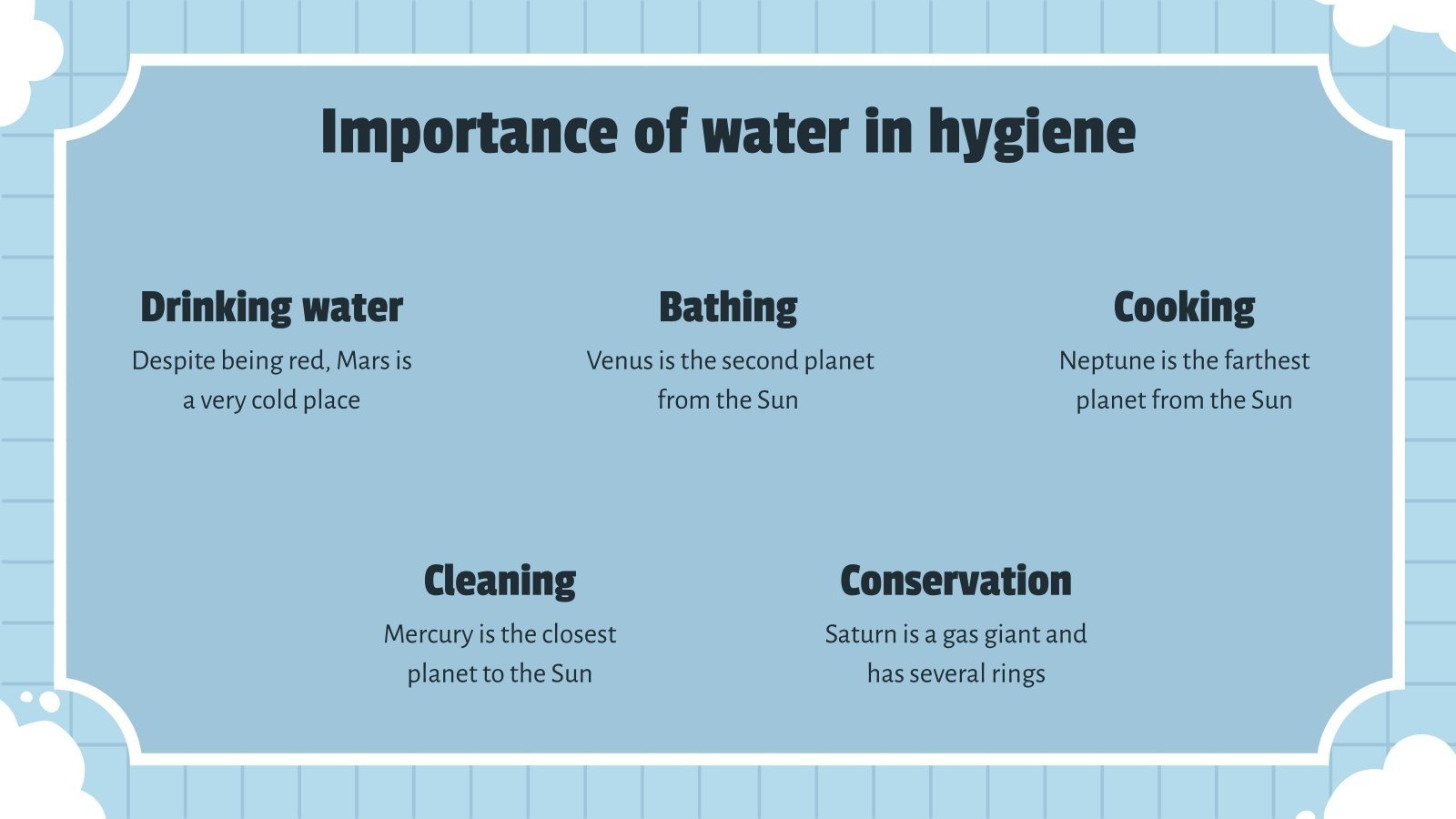 Importance of water in hygiene

Drinking water
Despite being red, Mars is a very cold place

Bathing
Venus is the second planet from the Sun

Cooking
Neptune is the farthest planet from the Sun

Cleaning
Mercury is the closest planet to the Sun

Conservation
Saturn is a gas giant and has several rings